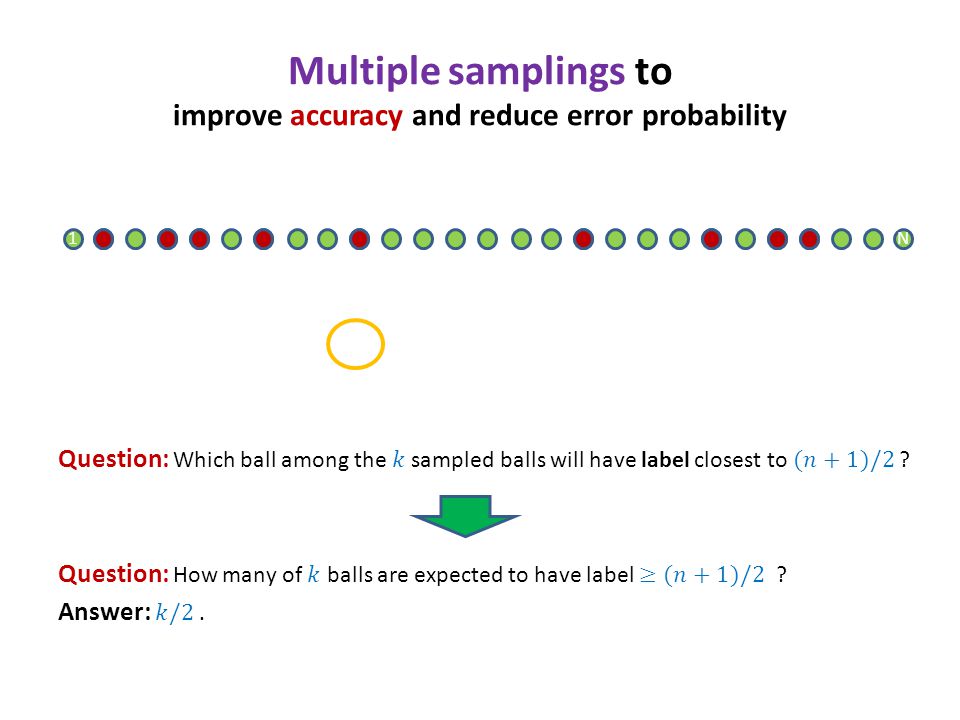 Multiple samplings to
improve accuracy and reduce error probability

1 N

Question: Which ball among the $k$ sampled balls will have label closest to $(n+1)/2$ ?

Question: How many of $k$ balls are expected to have label $\geq (n+1)/2$ ?
Answer: $k/2$ .